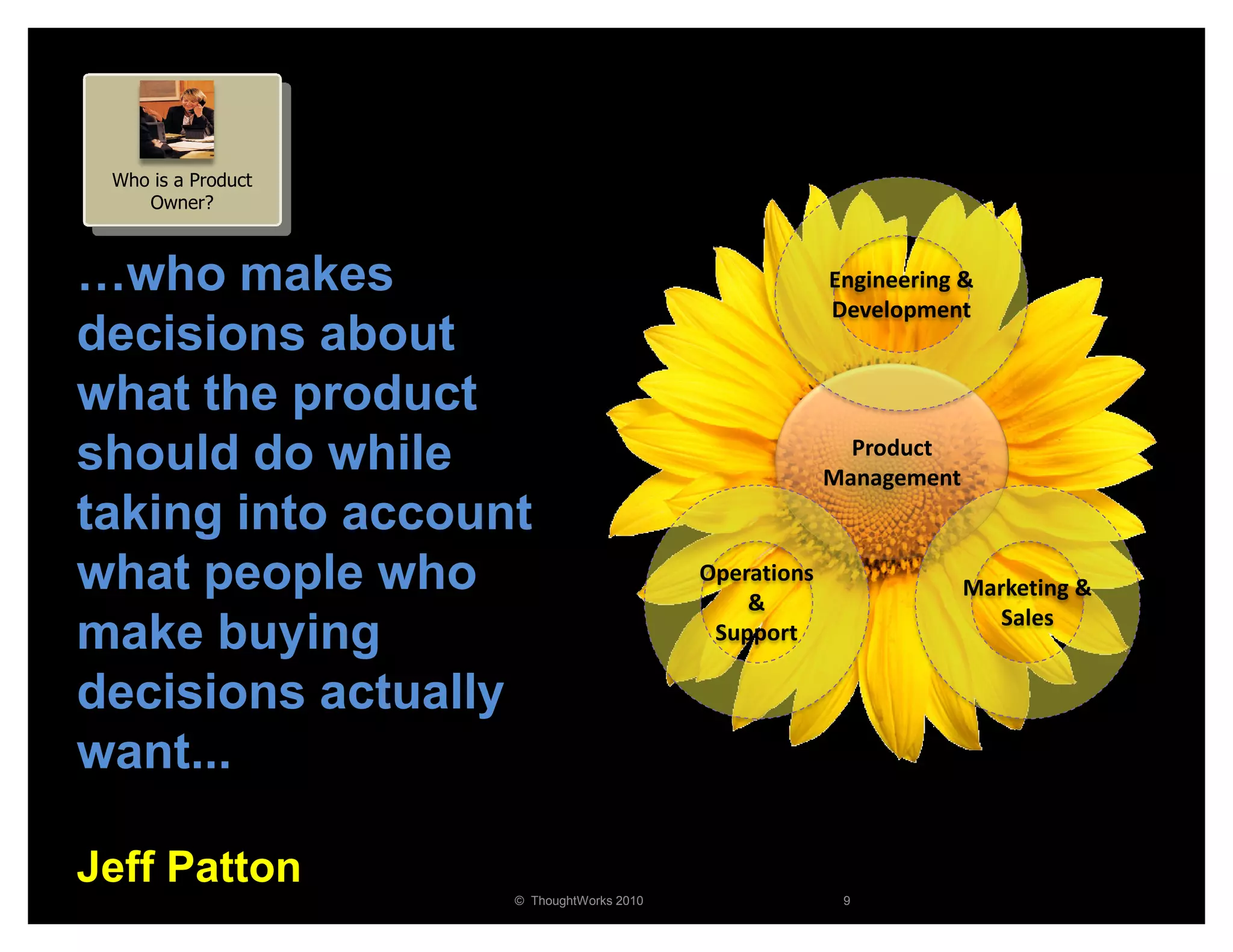 Who is a Product Owner?

…who makes decisions about what the product should do while taking into account what people who make buying decisions actually want...

Jeff Patton

Engineering & Development

Product Management

Operations & Support

Marketing & Sales

© ThoughtWorks 2010

9